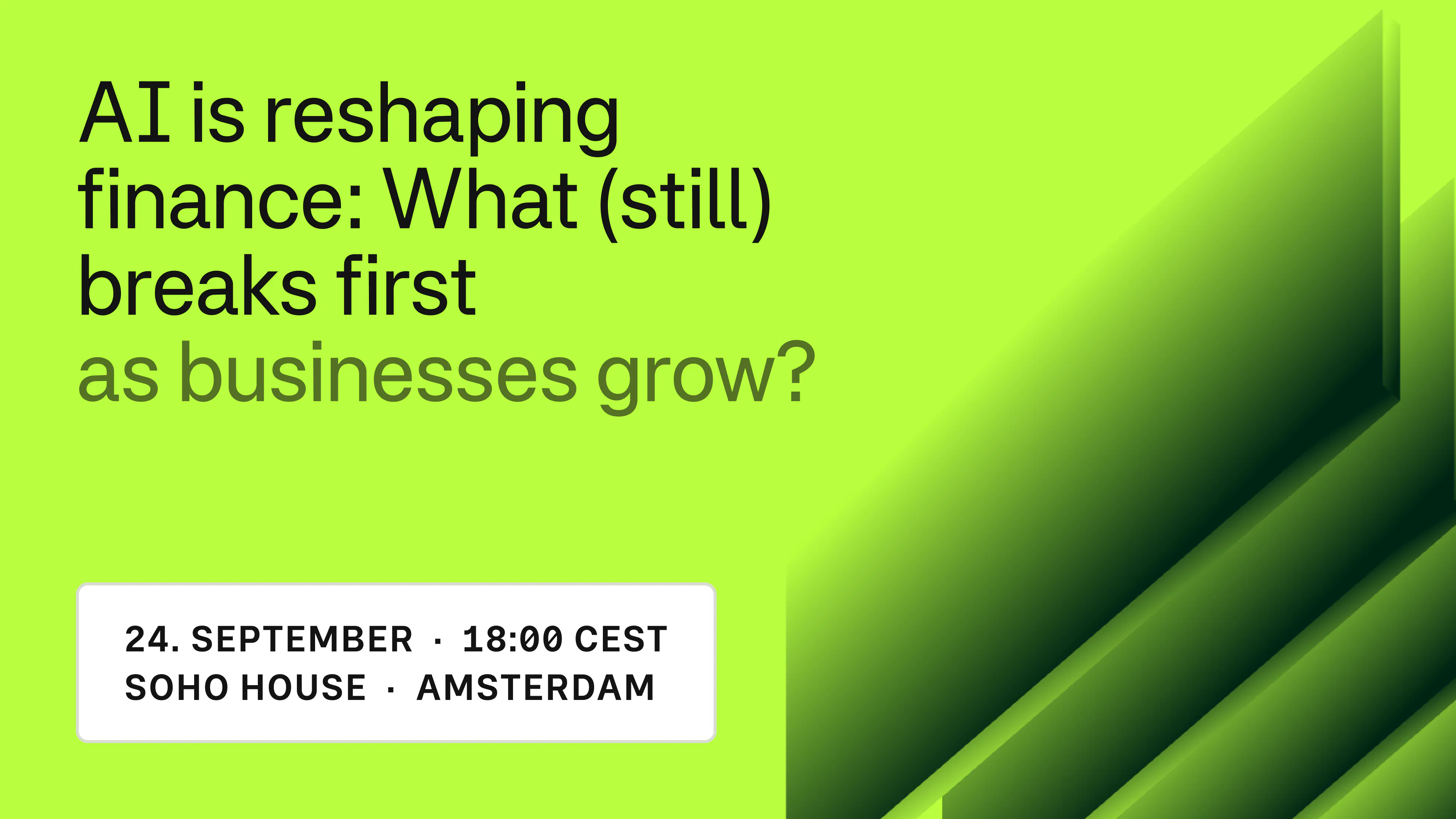 AI is reshaping finance: What (still) breaks first as businesses grow?

24. SEPTEMBER · 18:00 CEST
SOHO HOUSE · AMSTERDAM